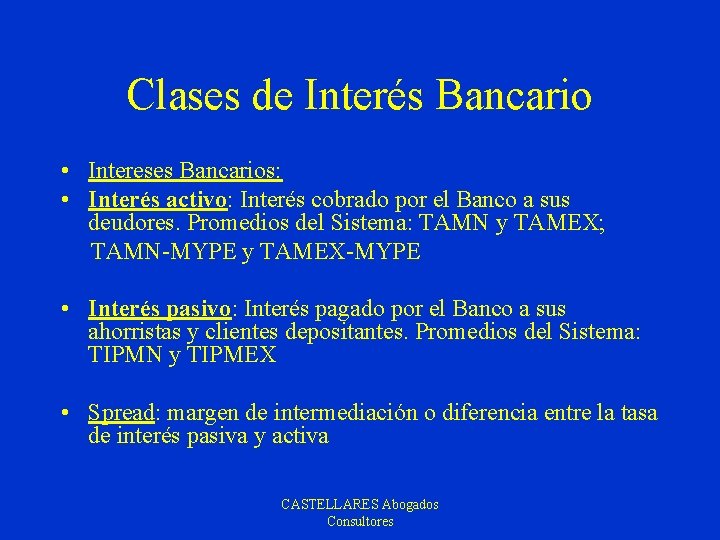 Clases de Interés Bancario

• Intereses Bancarios:
• Interés activo: Interés cobrado por el Banco a sus deudores. Promedios del Sistema: TAMN y TAMEX;
TAMN-MYPE y TAMEX-MYPE

• Interés pasivo: Interés pagado por el Banco a sus ahorristas y clientes depositantes. Promedios del Sistema: TIPMN y TIPMEX

• Spread: margen de intermediación o diferencia entre la tasa de interés pasiva y activa

CASTELLARES Abogados Consultores